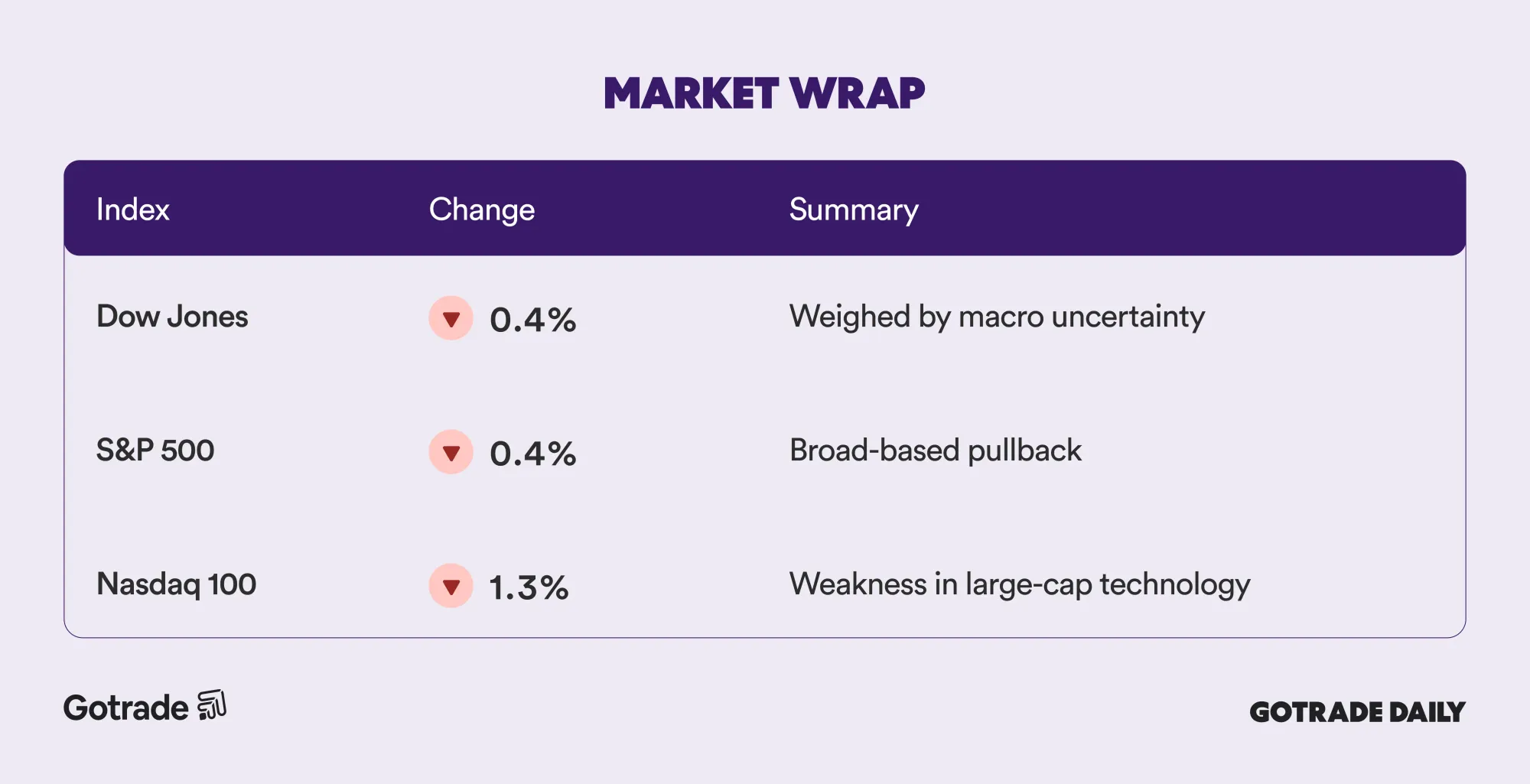 MARKET WRAP

| Index | Change | Summary |
|---|---|---|
| Dow Jones | ▼ 0.4% | Weighed by macro uncertainty |
| S&P 500 | ▼ 0.4% | Broad-based pullback |
| Nasdaq 100 | ▼ 1.3% | Weakness in large-cap technology |

Gotrade

GOTRADE DAILY